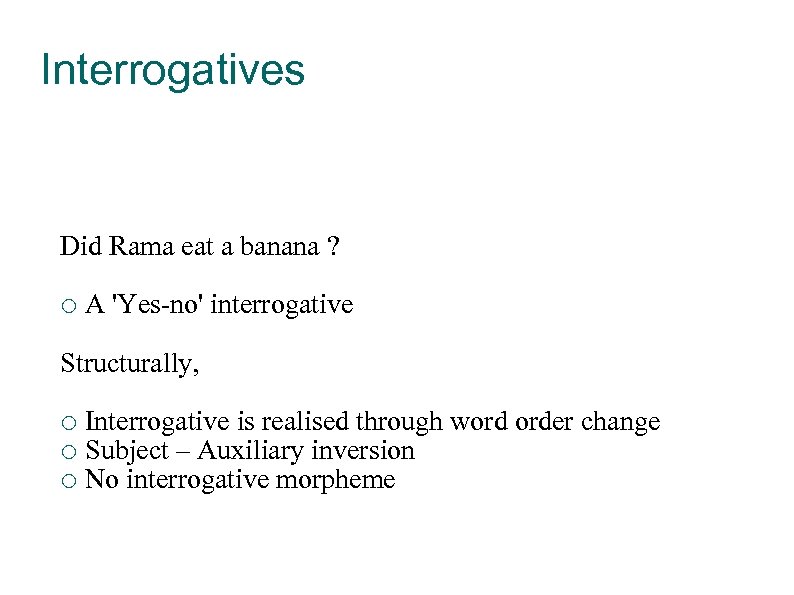 Interrogatives

Did Rama eat a banana ?

○ A 'Yes-no' interrogative

Structurally,

○ Interrogative is realised through word order change
○ Subject – Auxiliary inversion
○ No interrogative morpheme